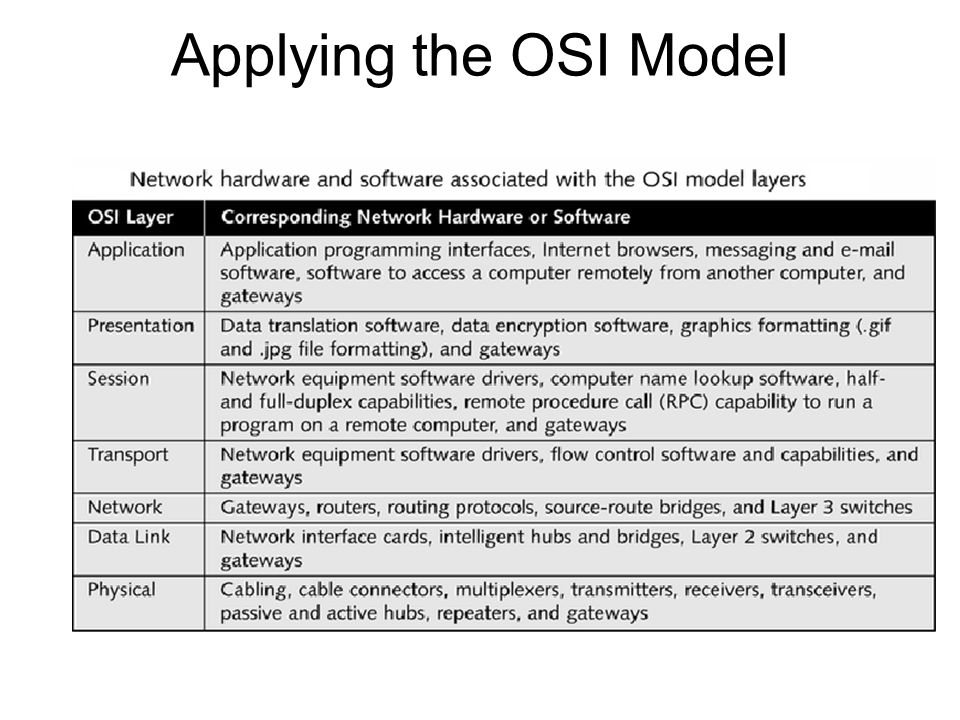 Applying the OSI Model

Network hardware and software associated with the OSI model layers

| OSI Layer | Corresponding Network Hardware or Software |
|---|---|
| Application | Application programming interfaces, Internet browsers, messaging and e-mail software, software to access a computer remotely from another computer, and gateways |
| Presentation | Data translation software, data encryption software, graphics formatting (.gif and .jpg file formatting), and gateways |
| Session | Network equipment software drivers, computer name lookup software, half- and full-duplex capabilities, remote procedure call (RPC) capability to run a program on a remote computer, and gateways |
| Transport | Network equipment software drivers, flow control software and capabilities, and gateways |
| Network | Gateways, routers, routing protocols, source-route bridges, and Layer 3 switches |
| Data Link | Network interface cards, intelligent hubs and bridges, Layer 2 switches, and gateways |
| Physical | Cabling, cable connectors, multiplexers, transmitters, receivers, transceivers, passive and active hubs, repeaters, and gateways |